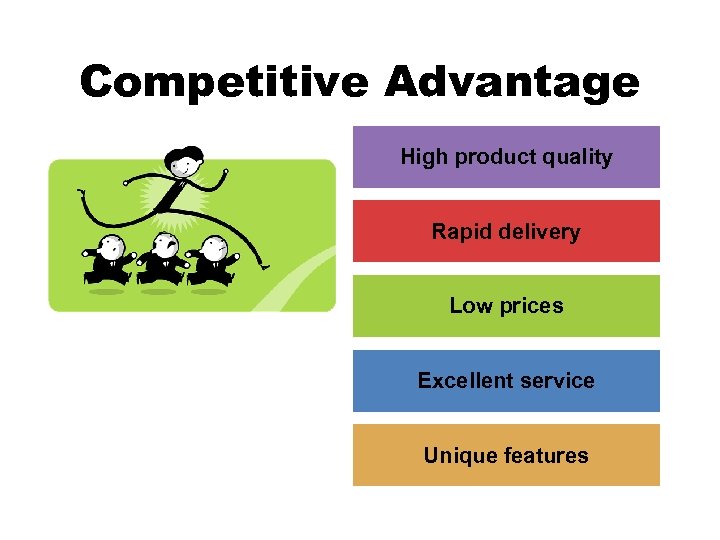 Competitive Advantage

High product quality

Rapid delivery

Low prices

Excellent service

Unique features